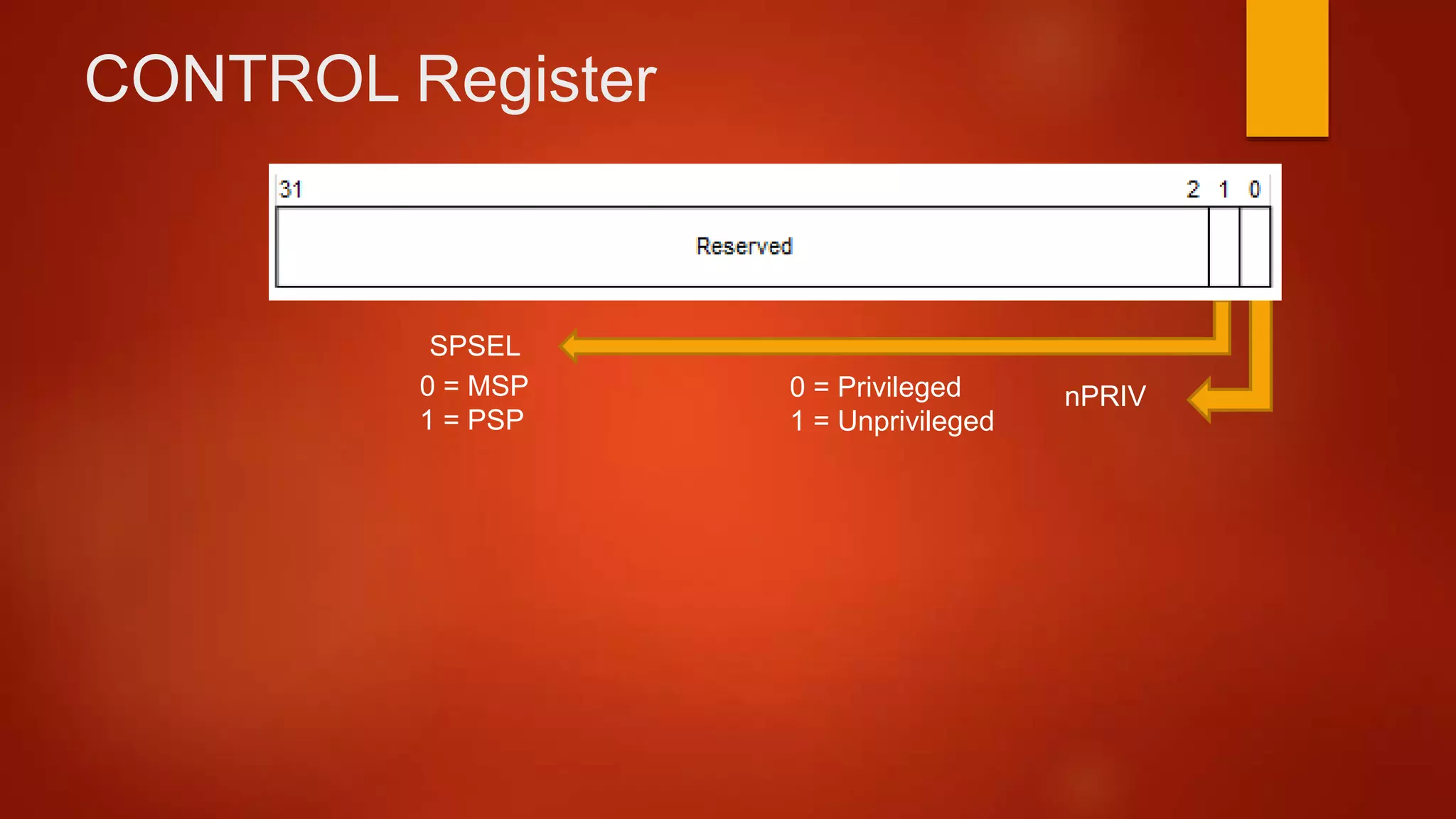 CONTROL Register

31 2 1 0

Reserved

SPSEL
0 = MSP
1 = PSP

0 = Privileged
1 = Unprivileged

nPRIV